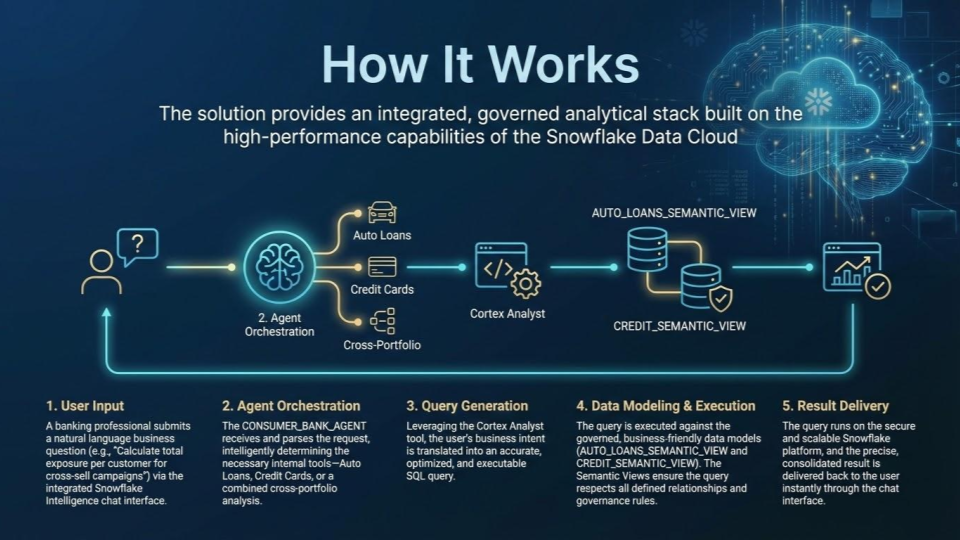 How It Works

The solution provides an integrated, governed analytical stack built on the high-performance capabilities of the Snowflake Data Cloud

?

2. Agent Orchestration

Auto Loans

Credit Cards

Cross-Portfolio

Cortex Analyst

AUTO_LOANS_SEMANTIC_VIEW

CREDIT_SEMANTIC_VIEW

1. User Input

A banking professional submits a natural language business question (e.g., "Calculate total exposure per customer for cross-sell campaigns") via the integrated Snowflake Intelligence chat interface.

2. Agent Orchestration

The CONSUMER_BANK_AGENT receives and parses the request, intelligently determining the necessary internal tools—Auto Loans, Credit Cards, or a combined cross-portfolio analysis.

3. Query Generation

Leveraging the Cortex Analyst tool, the user's business intent is translated into an accurate, optimized, and executable SQL query.

4. Data Modeling & Execution

The query is executed against the governed, business-friendly data models (AUTO_LOANS_SEMANTIC_VIEW and CREDIT_SEMANTIC_VIEW). The Semantic Views ensure the query respects all defined relationships and governance rules.

5. Result Delivery

The query runs on the secure and scalable Snowflake platform, and the precise, consolidated result is delivered back to the user instantly through the chat interface.